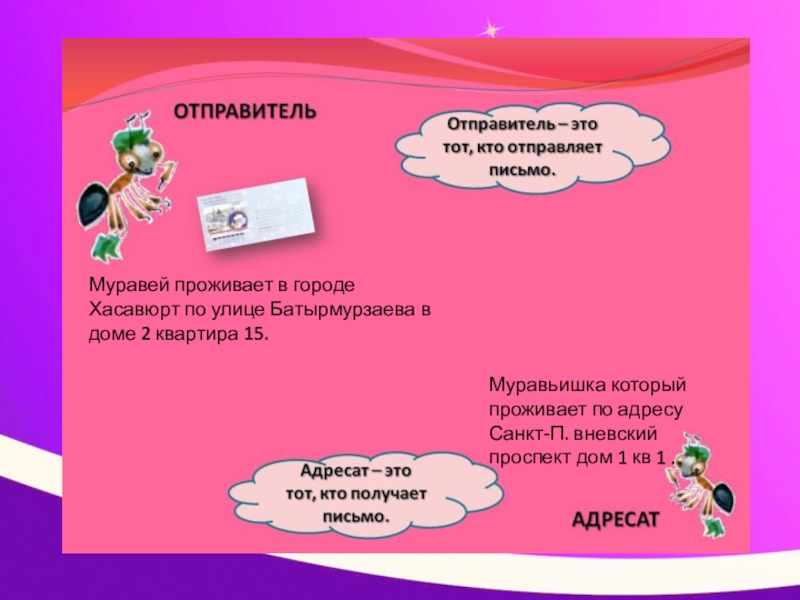 ОТПРАВИТЕЛЬ

Отправитель – это тот, кто отправляет письмо.

Муравей проживает в городе Хасавюрт по улице Батырмурзаева в доме 2 квартира 15.

Муравьишка который проживает по адресу Санкт-П. вневский проспект дом 1 кв 1 .

Адресат – это тот, кто получает письмо.

АДРЕСАТ